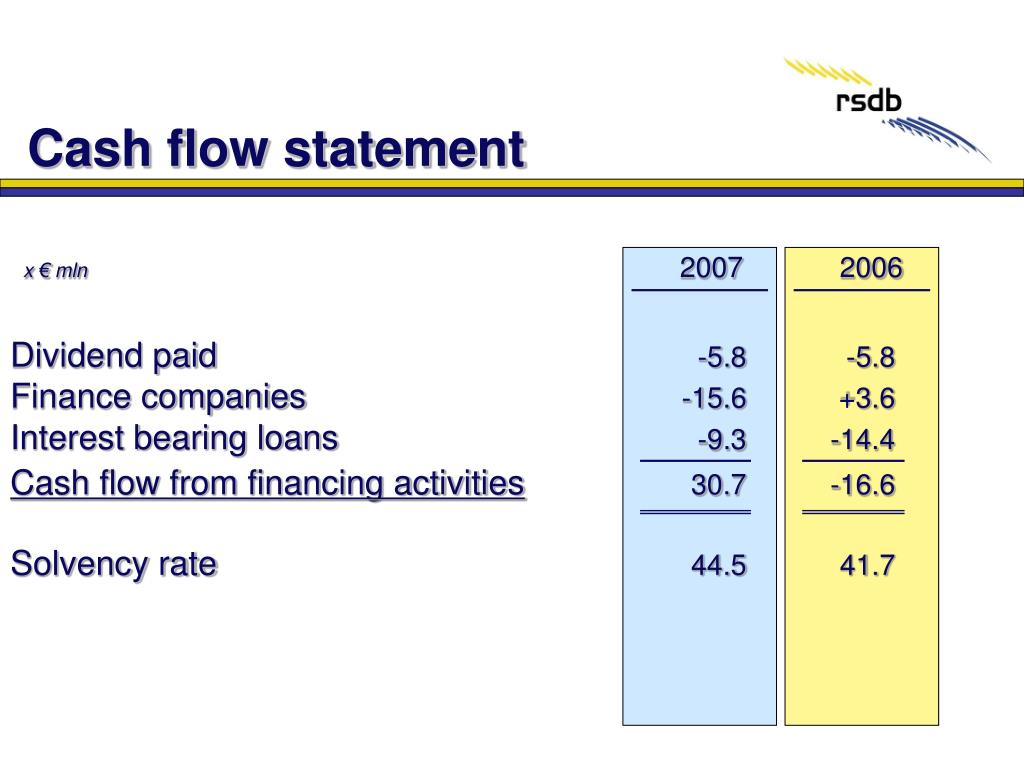 rsdb

Cash flow statement

| x € mln | 2007 | 2006 |
|---|---|---|
| Dividend paid | -5.8 | -5.8 |
| Finance companies | -15.6 | +3.6 |
| Interest bearing loans | -9.3 | -14.4 |
| Cash flow from financing activities | 30.7 | -16.6 |
| Solvency rate | 44.5 | 41.7 |